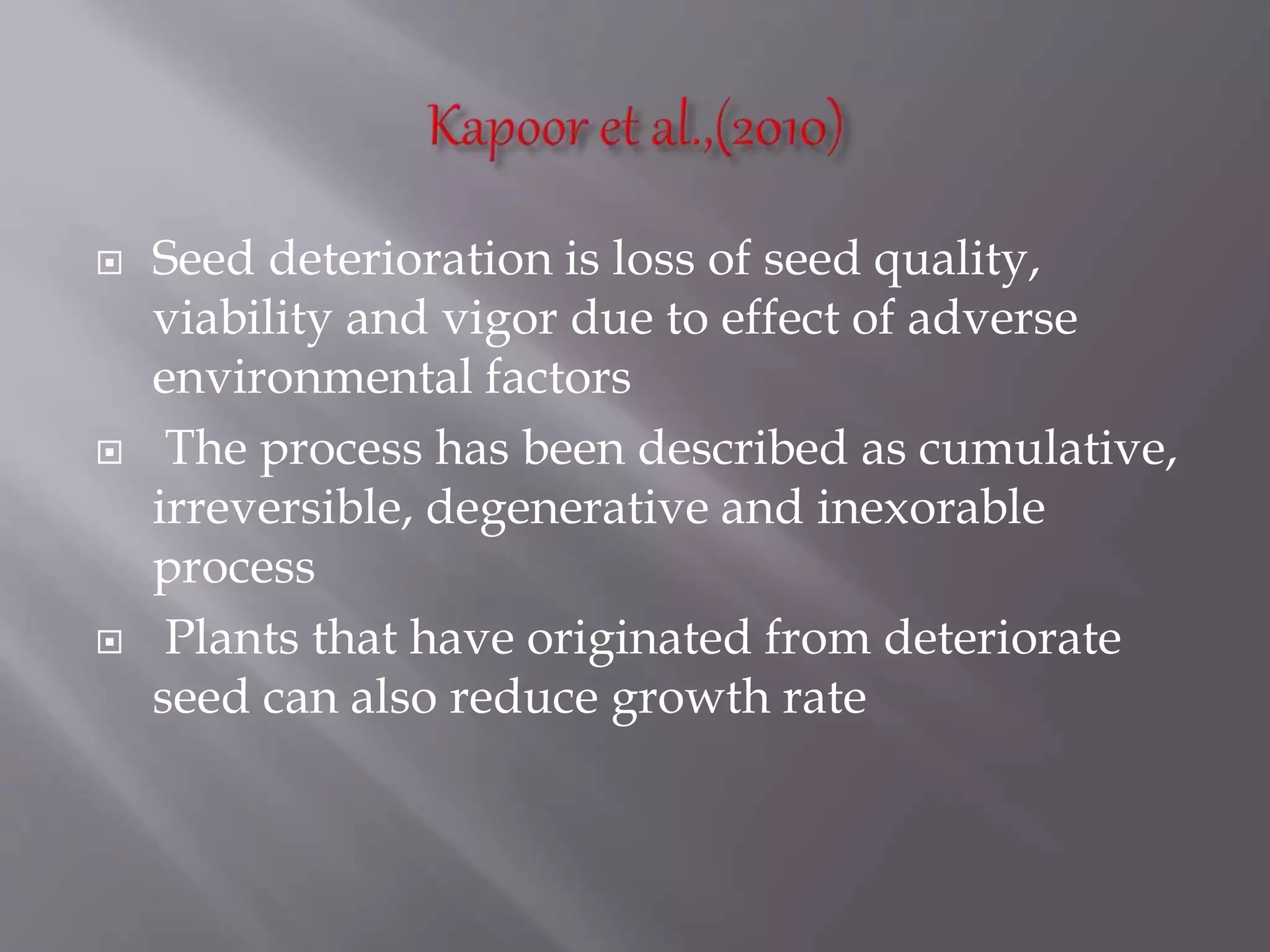 Kapoor et al.,(2010)

Seed deterioration is loss of seed quality, viability and vigor due to effect of adverse environmental factors

The process has been described as cumulative, irreversible, degenerative and inexorable process

Plants that have originated from deteriorate seed can also reduce growth rate